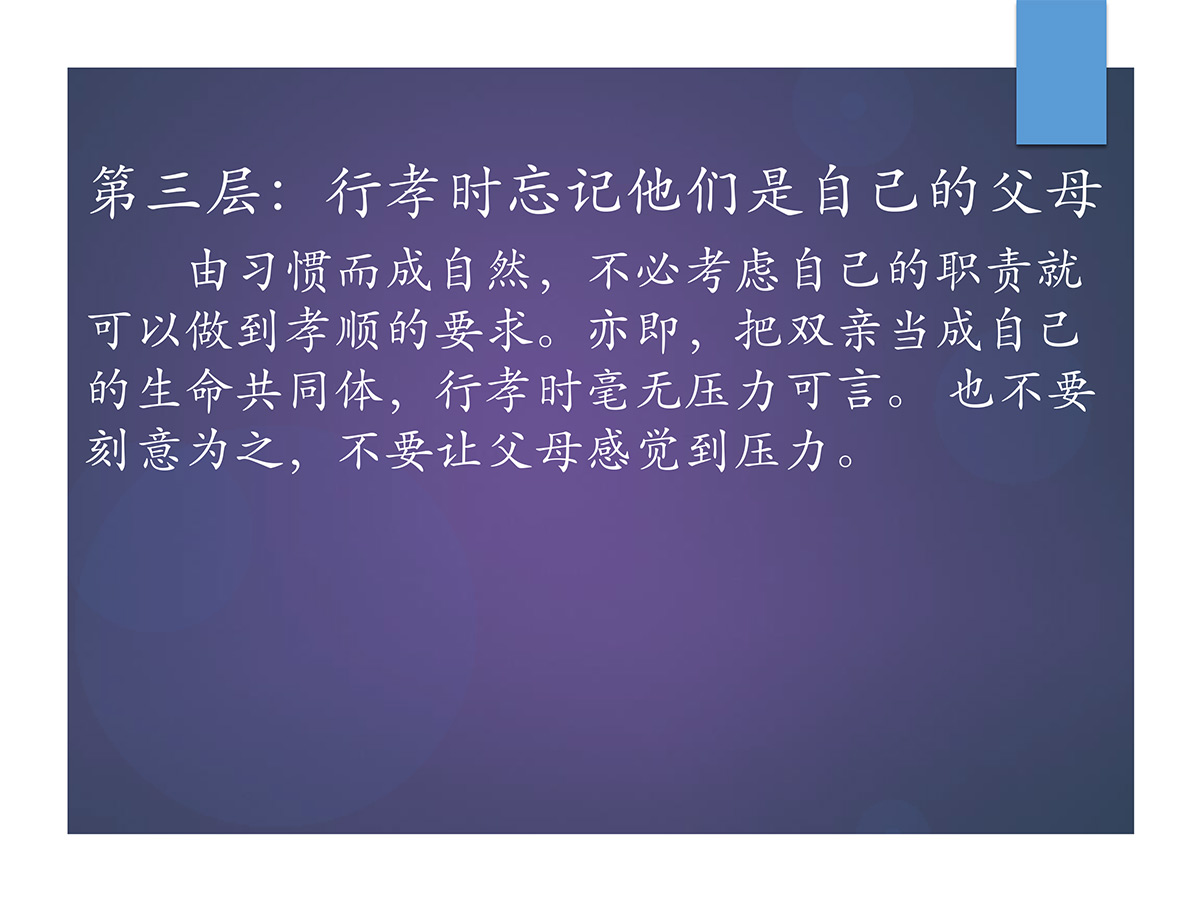 第三层：行孝时忘记他们是自己的父母

由习惯而成自然，不必考虑自己的职责就可以做到孝顺的要求。亦即，把双亲当成自己的生命共同体，行孝时毫无压力可言。 也不要刻意为之，不要让父母感觉到压力。